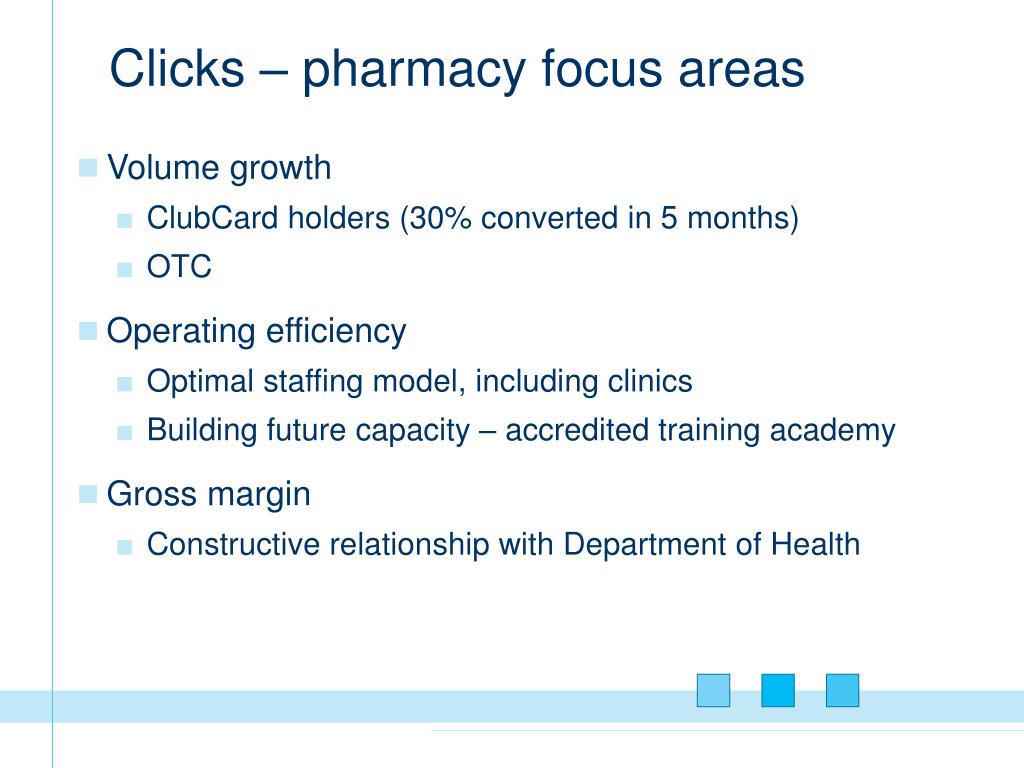 Clicks – pharmacy focus areas

Volume growth

ClubCard holders (30% converted in 5 months)

OTC

Operating efficiency

Optimal staffing model, including clinics

Building future capacity – accredited training academy

Gross margin

Constructive relationship with Department of Health